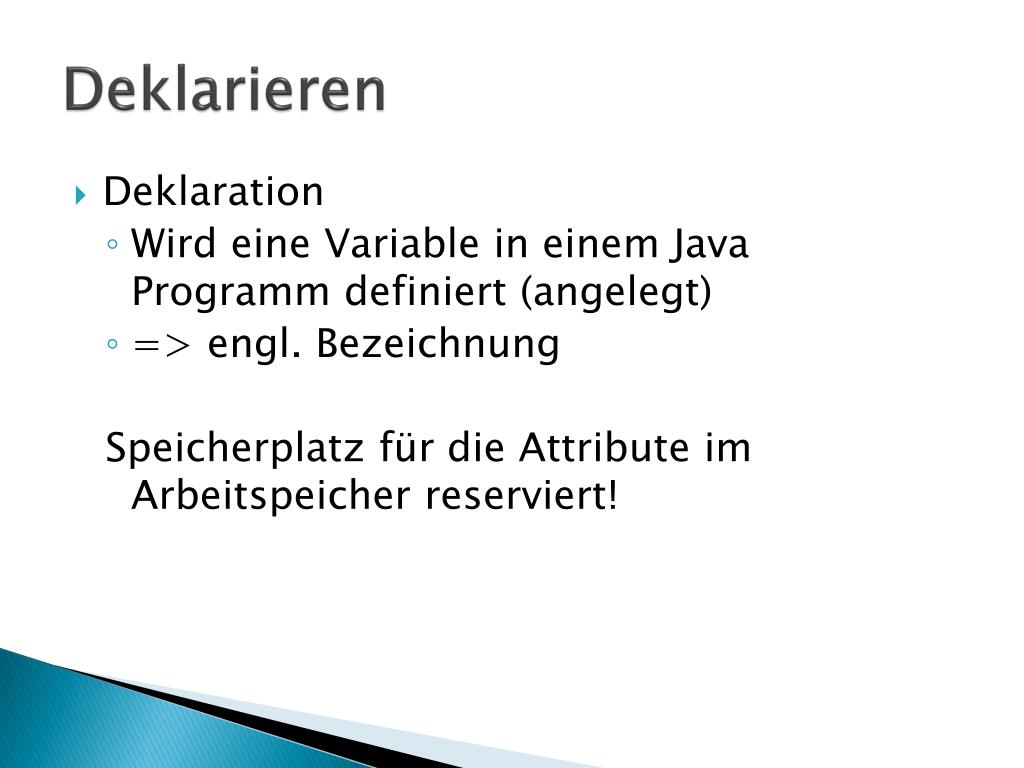 Deklarieren

Deklaration
Wird eine Variable in einem Java Programm definiert (angelegt)
=> engl. Bezeichnung

Speicherplatz für die Attribute im Arbeitspeicher reserviert!